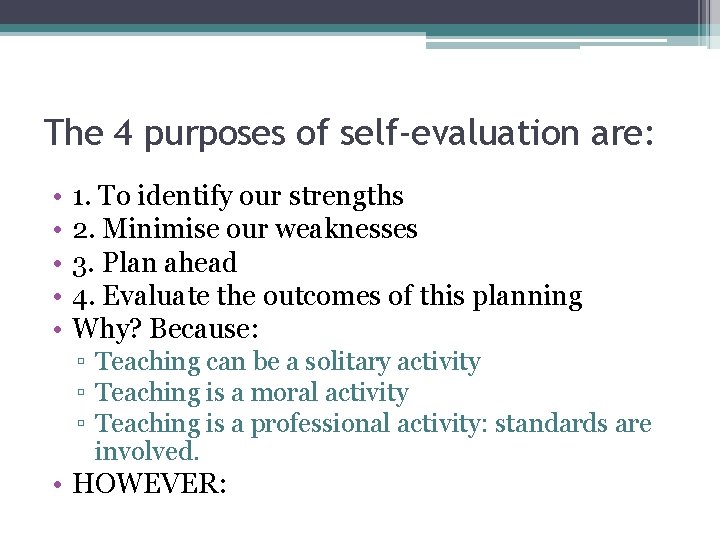 The 4 purposes of self-evaluation are:

• 1. To identify our strengths
• 2. Minimise our weaknesses
• 3. Plan ahead
• 4. Evaluate the outcomes of this planning
• Why? Because:
▫ Teaching can be a solitary activity
▫ Teaching is a moral activity
▫ Teaching is a professional activity: standards are involved.
• HOWEVER: